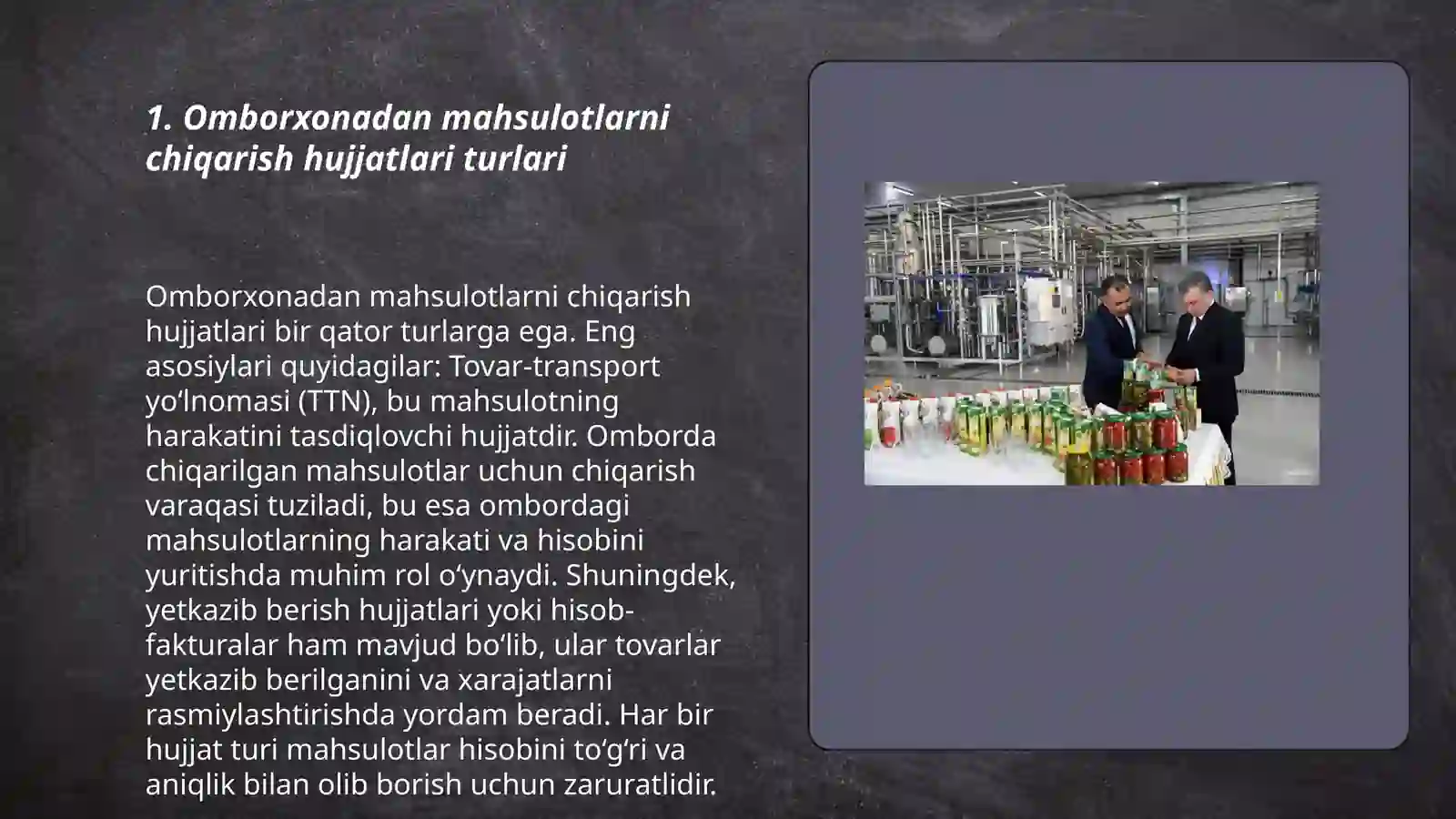 1. Omborxonadan mahsulotlarni chiqarish hujjatlari turlari

Omborxonadan mahsulotlarni chiqarish hujjatlari bir qator turlarga ega. Eng asosiylari quyidagilar: Tovar-transport yoʻlnomasi (TTN), bu mahsulotning harakatini tasdiqlovchi hujjatdir. Omborda chiqarilgan mahsulotlar uchun chiqarish varaqasi tuziladi, bu esa ombordagi mahsulotlarning harakati va hisobini yuritishda muhim rol oʻynaydi. Shuningdek, yetkazib berish hujjatlari yoki hisob-fakturalar ham mavjud boʻlib, ular tovarlar yetkazib berilganini va xarajatlarni rasmiylashtirishda yordam beradi. Har bir hujjat turi mahsulotlar hisobini toʻgʻri va aniqlik bilan olib borish uchun zaruratlidir.